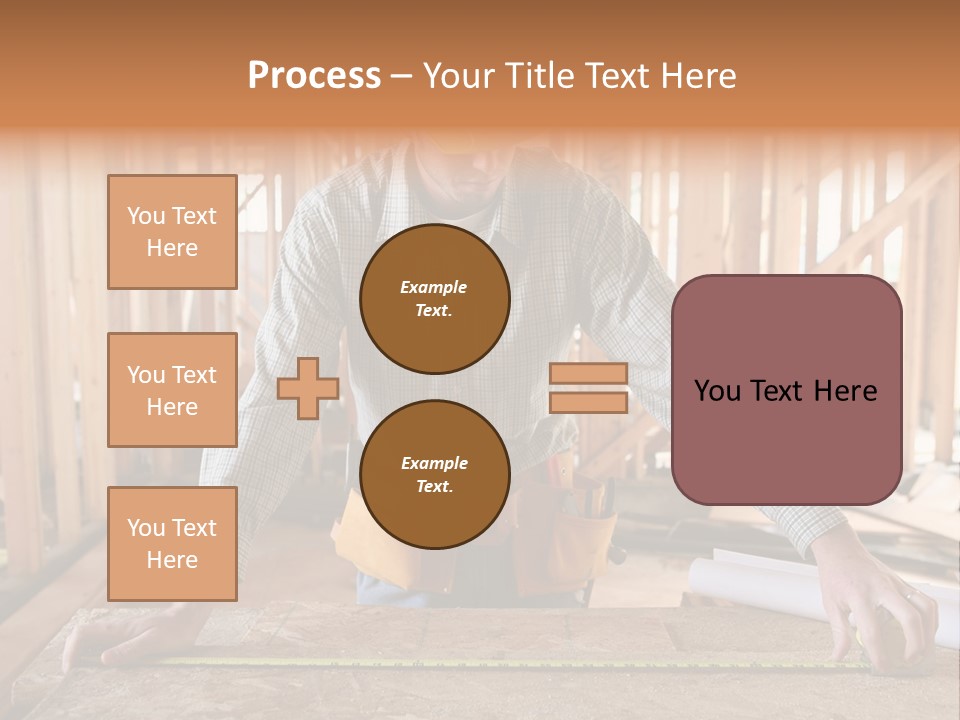 Process – Your Title Text Here

You Text Here

You Text Here

You Text Here

Example Text.

Example Text.

You Text Here